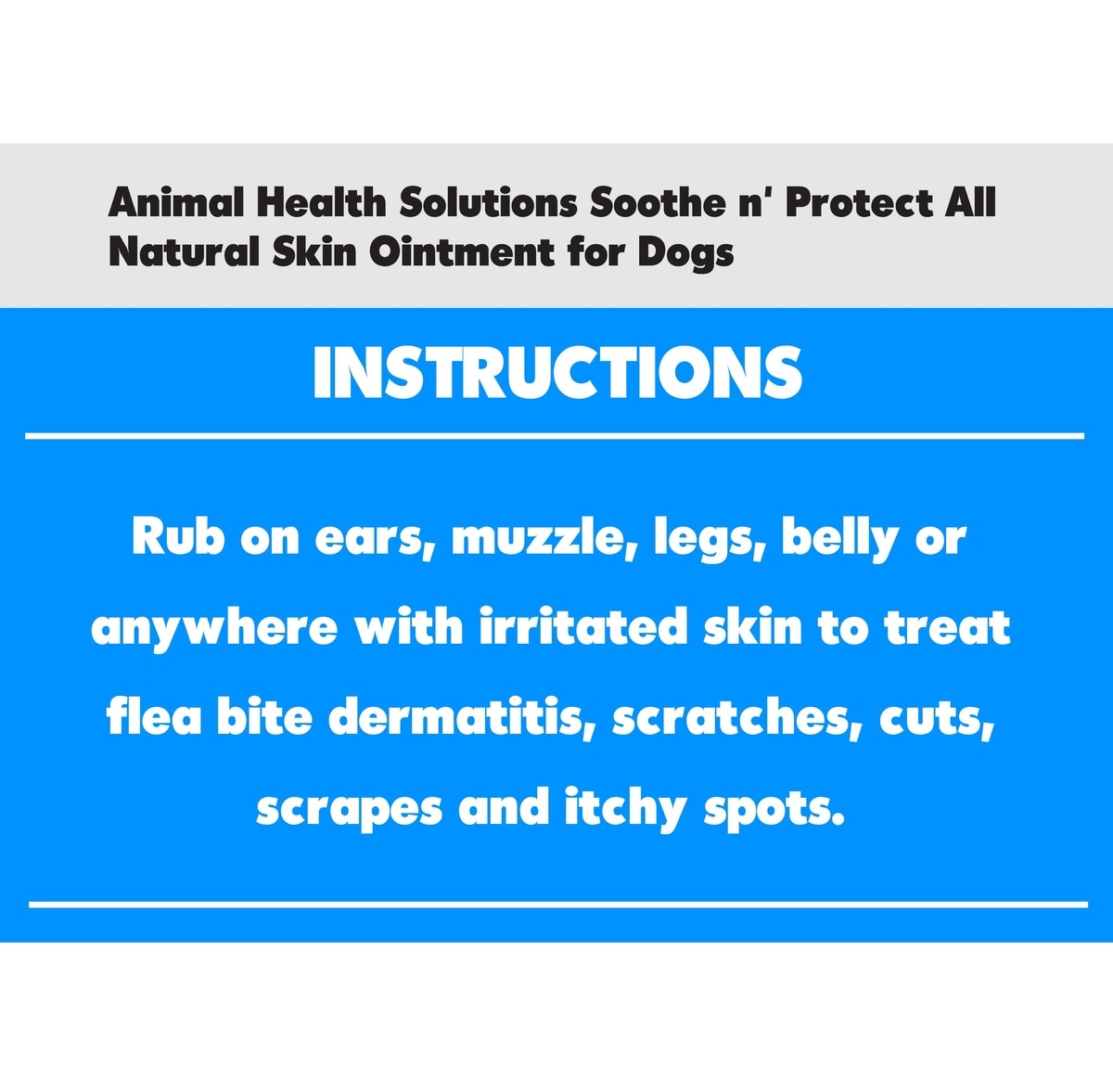 Animal Health Solutions Soothe n' Protect All Natural Skin Ointment for Dogs

INSTRUCTIONS

Rub on ears, muzzle, legs, belly or anywhere with irritated skin to treat flea bite dermatitis, scratches, cuts, scrapes and itchy spots.